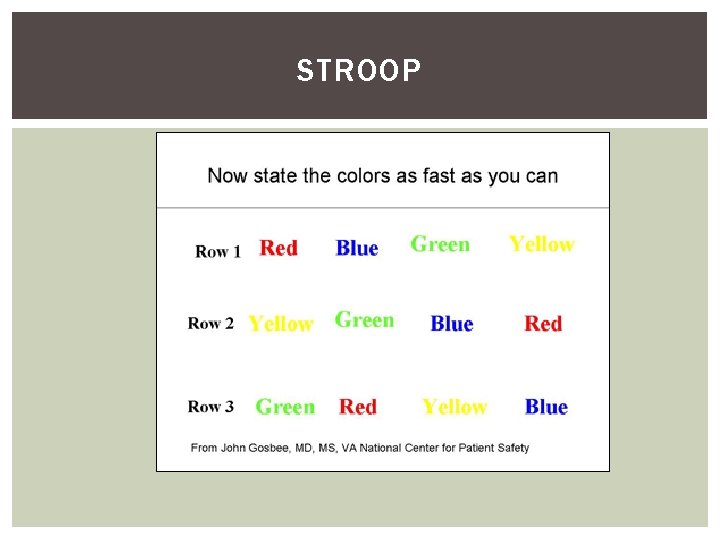 STROOP

Now state the colors as fast as you can

Row 1 Red Blue Green Yellow

Row 2 Yellow Green Blue Red

Row 3 Green Red Yellow Blue

From John Gosbee, MD, MS, VA National Center for Patient Safety